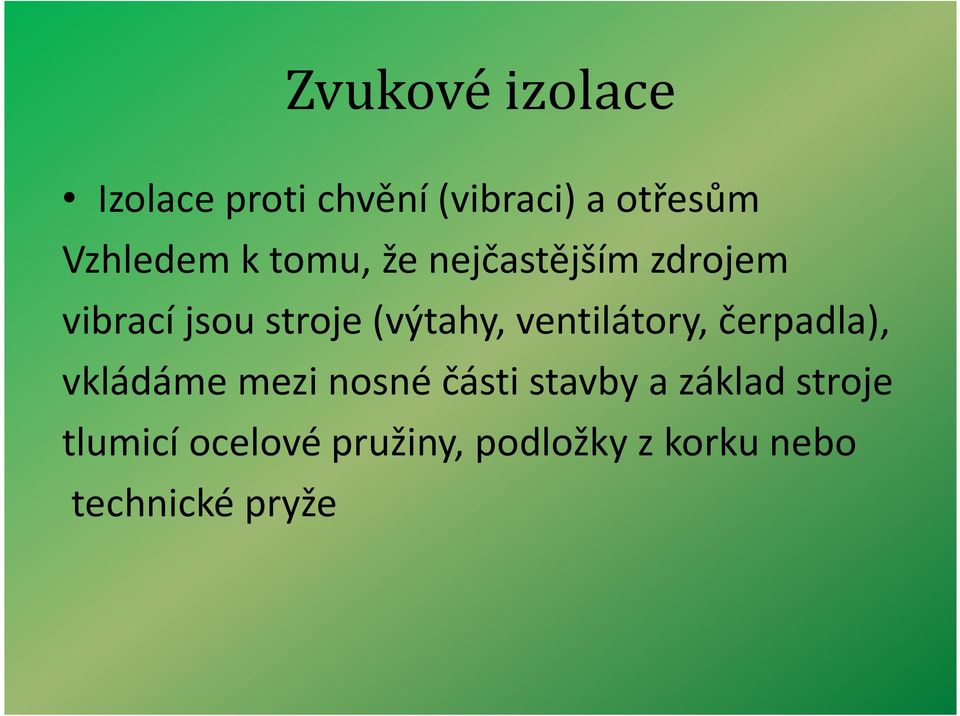 Zvukové izolace

• Izolace proti chvění (vibraci) a otřesům

Vzhledem k tomu, že nejčastějším zdrojem vibrací jsou stroje (výtahy, ventilátory, čerpadla), vkládáme mezi nosné části stavby a základ stroje tlumicí ocelové pružiny, podložky z korku nebo technické pryže